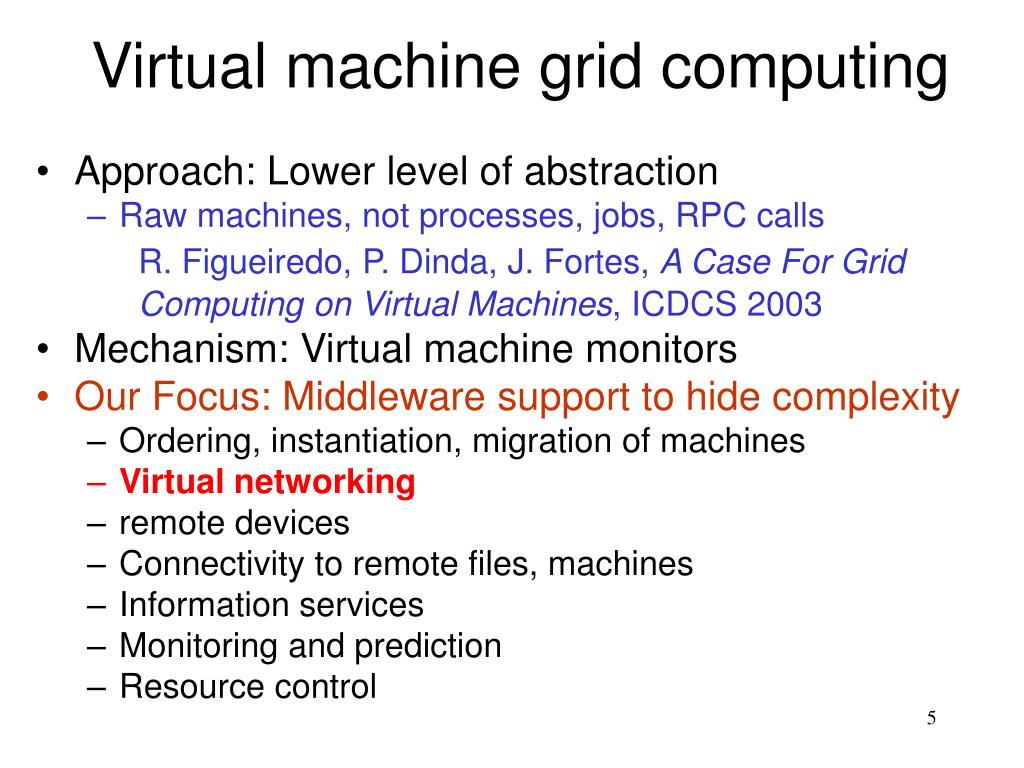 Virtual machine grid computing

• Approach: Lower level of abstraction
 – Raw machines, not processes, jobs, RPC calls
  R. Figueiredo, P. Dinda, J. Fortes, A Case For Grid Computing on Virtual Machines, ICDCS 2003
• Mechanism: Virtual machine monitors
• Our Focus: Middleware support to hide complexity
 – Ordering, instantiation, migration of machines
 – Virtual networking
 – remote devices
 – Connectivity to remote files, machines
 – Information services
 – Monitoring and prediction
 – Resource control

5